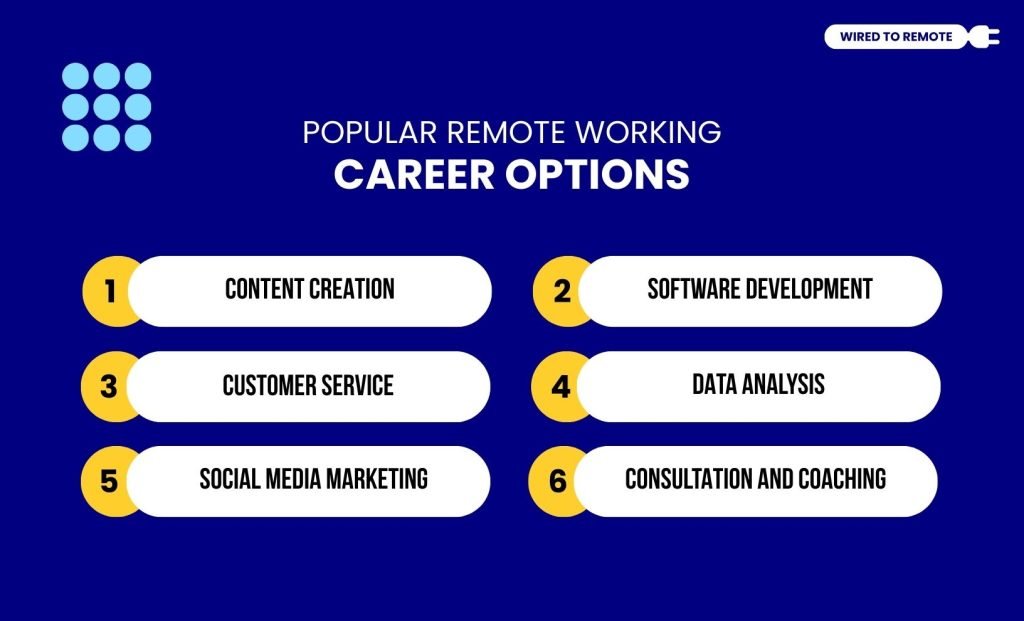 WIRED TO REMOTE

POPULAR REMOTE WORKING
CAREER OPTIONS

1 CONTENT CREATION

2 SOFTWARE DEVELOPMENT

3 CUSTOMER SERVICE

4 DATA ANALYSIS

5 SOCIAL MEDIA MARKETING

6 CONSULTATION AND COACHING